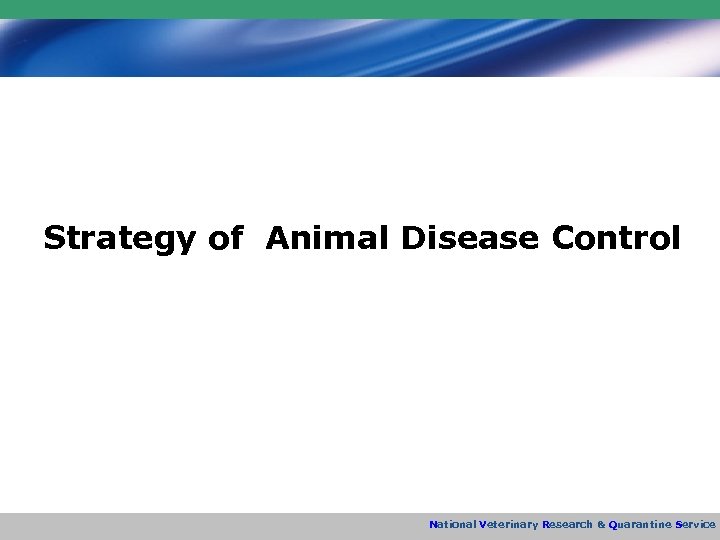 Strategy of Animal Disease Control

National Veterinary Research & Quarantine Service